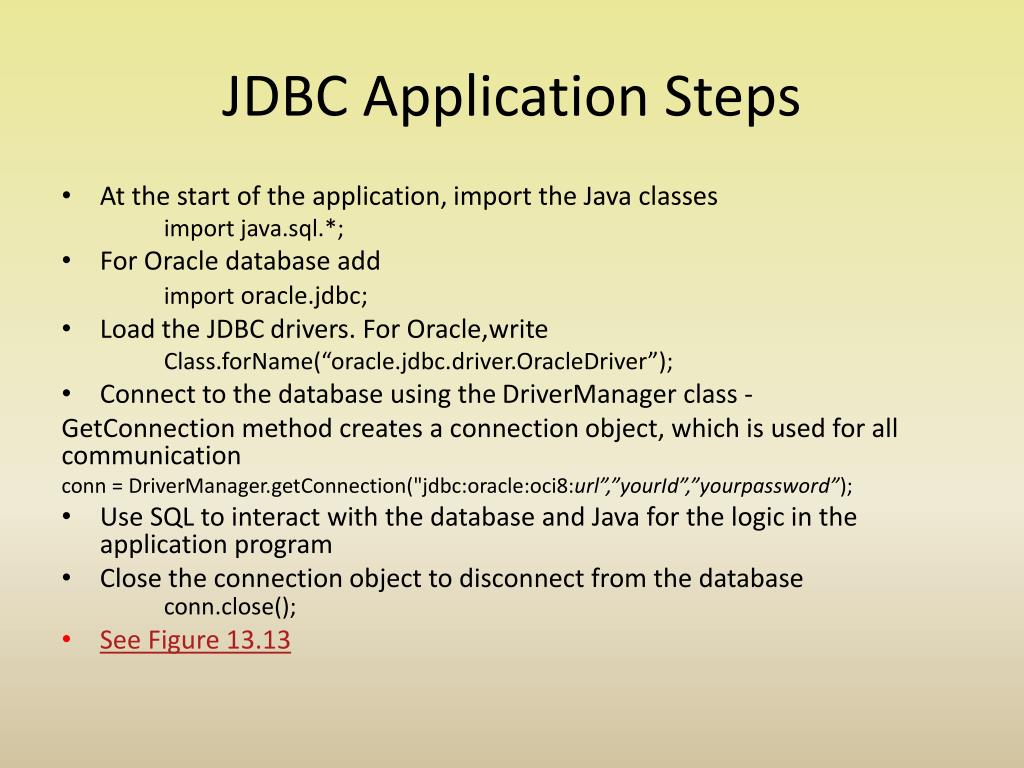 JDBC Application Steps

• At the start of the application, import the Java classes
import java.sql.*;
• For Oracle database add
import oracle.jdbc;
• Load the JDBC drivers. For Oracle,write
Class.forName(“oracle.jdbc.driver.OracleDriver”);
• Connect to the database using the DriverManager class -
GetConnection method creates a connection object, which is used for all communication
conn = DriverManager.getConnection("jdbc:oracle:oci8:url”,”yourId”,”yourpassword”);
• Use SQL to interact with the database and Java for the logic in the application program
• Close the connection object to disconnect from the database
conn.close();
• See Figure 13.13